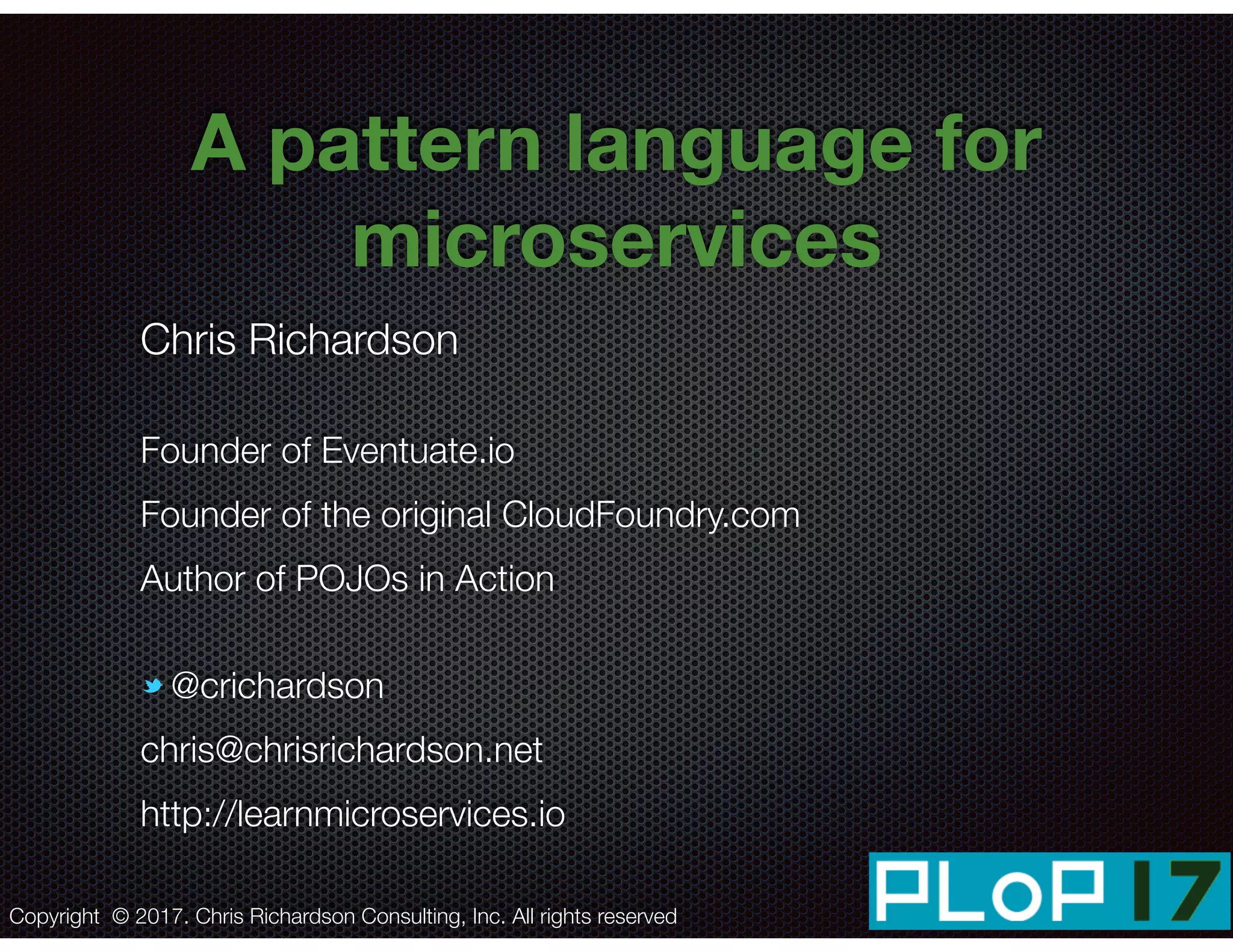 A pattern language for microservices

Chris Richardson

Founder of Eventuate.io

Founder of the original CloudFoundry.com

Author of POJOs in Action

@crichardson

chris@chrisrichardson.net

http://learnmicroservices.io

Copyright © 2017. Chris Richardson Consulting, Inc. All rights reserved

PLoP 17